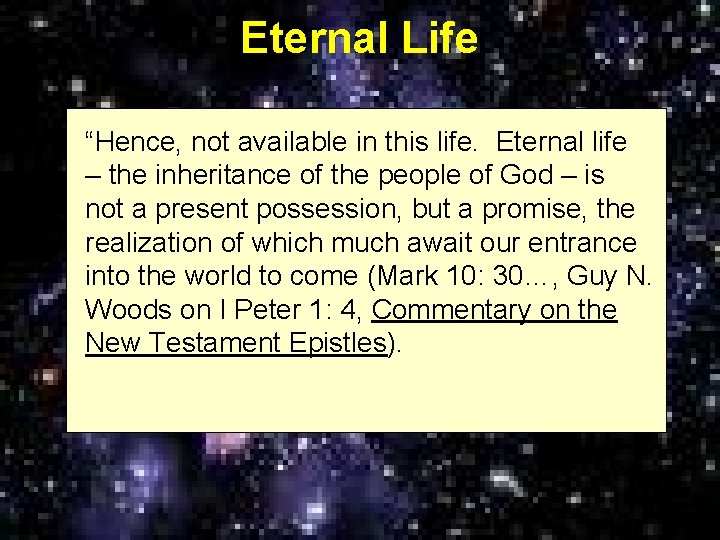 Eternal Life

“Hence, not available in this life. Eternal life – the inheritance of the people of God – is not a present possession, but a promise, the realization of which much await our entrance into the world to come (Mark 10: 30…, Guy N. Woods on I Peter 1: 4, Commentary on the New Testament Epistles).